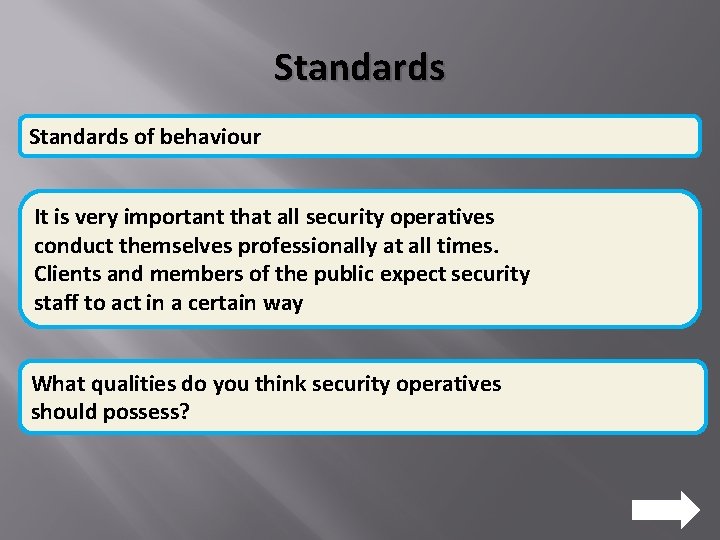 Standards

Standards of behaviour

It is very important that all security operatives conduct themselves professionally at all times. Clients and members of the public expect security staff to act in a certain way

What qualities do you think security operatives should possess?